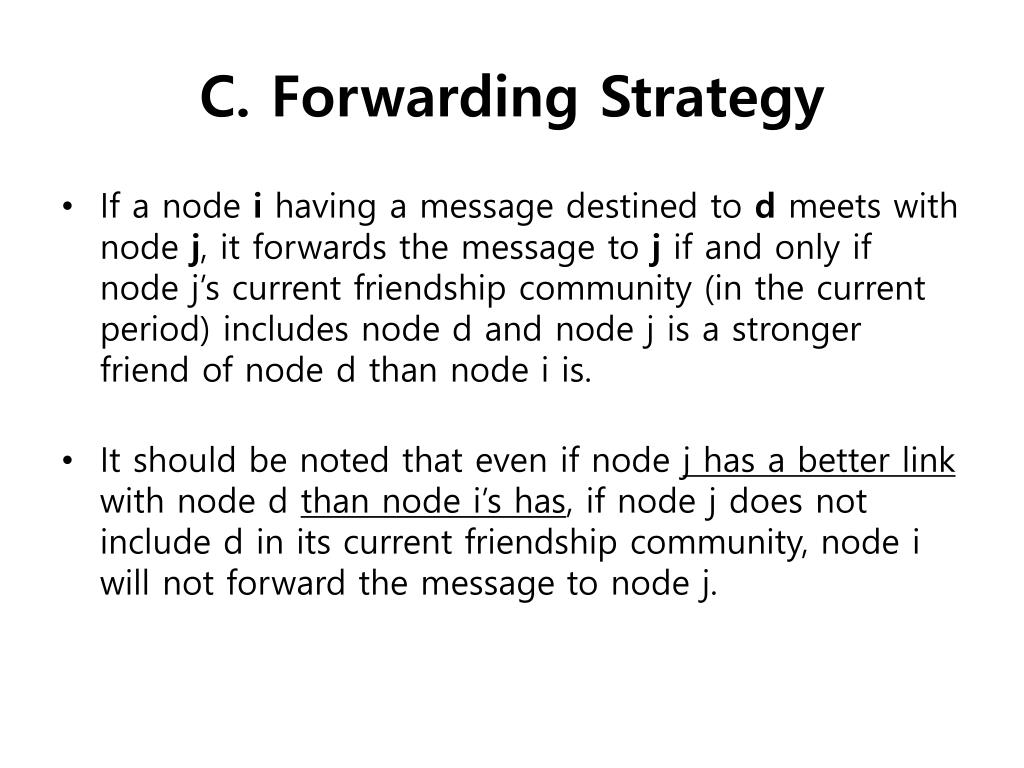 C. Forwarding Strategy

• If a node i having a message destined to d meets with node j, it forwards the message to j if and only if node j's current friendship community (in the current period) includes node d and node j is a stronger friend of node d than node i is.

• It should be noted that even if node j has a better link with node d than node i's has, if node j does not include d in its current friendship community, node i will not forward the message to node j.